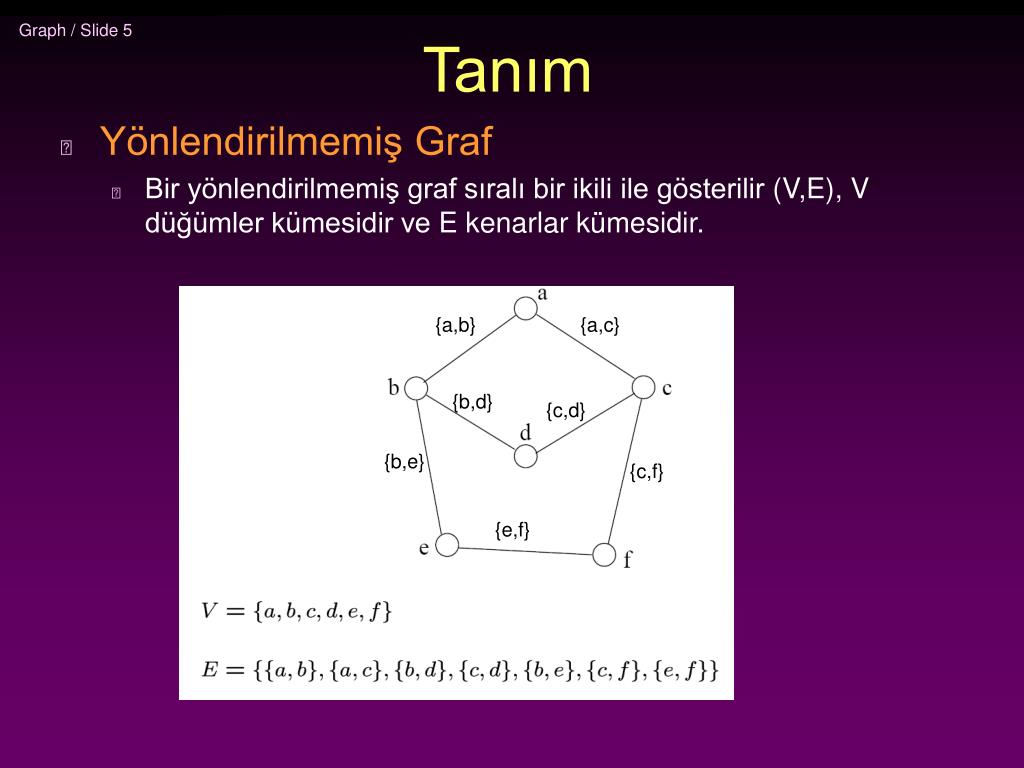 Graph / Slide 5

Tanım

Yönlendirilmemiş Graf

Bir yönlendirilmemiş graf sıralı bir ikili ile gösterilir (V,E), V düğümler kümesidir ve E kenarlar kümesidir.

a
{a,b}
{a,c}
b
c
{b,d}
{c,d}
d
{b,e}
{c,f}
{e,f}
e
f

$V = \{a, b, c, d, e, f\}$

$E = \{\{a, b\}, \{a, c\}, \{b, d\}, \{c, d\}, \{b, e\}, \{c, f\}, \{e, f\}\}$